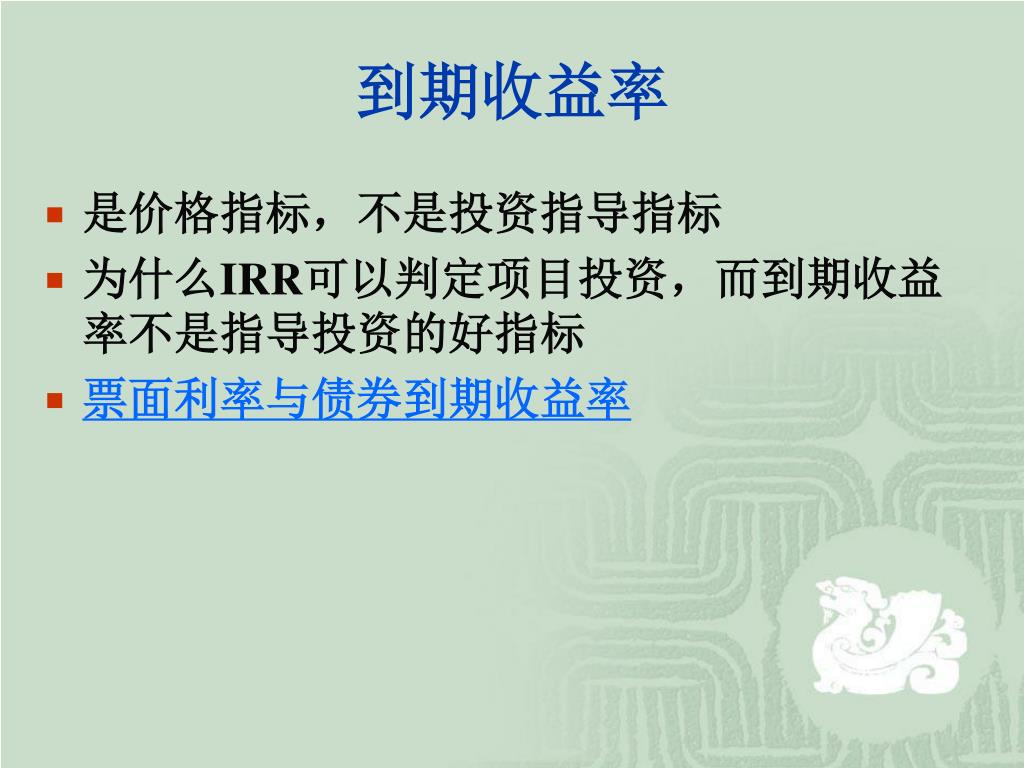 到期收益率

- 是价格指标，不是投资指导指标
- 为什么IRR可以判定项目投资，而到期收益率不是指导投资的好指标
- 票面利率与债券到期收益率